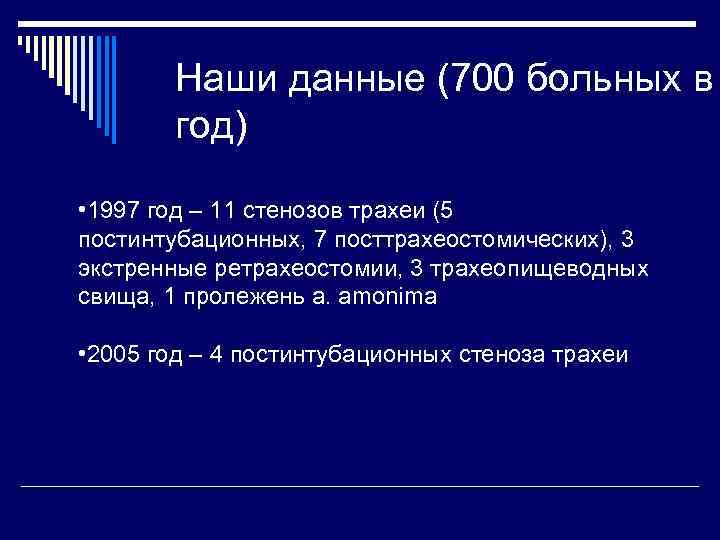 Наши данные (700 больных в год)

•1997 год – 11 стенозов трахеи (5 постинтубационных, 7 посттрахеостомических), 3 экстренные ретрахеостомии, 3 трахеопищеводных свища, 1 пролежень a. amonima

•2005 год – 4 постинтубационных стеноза трахеи